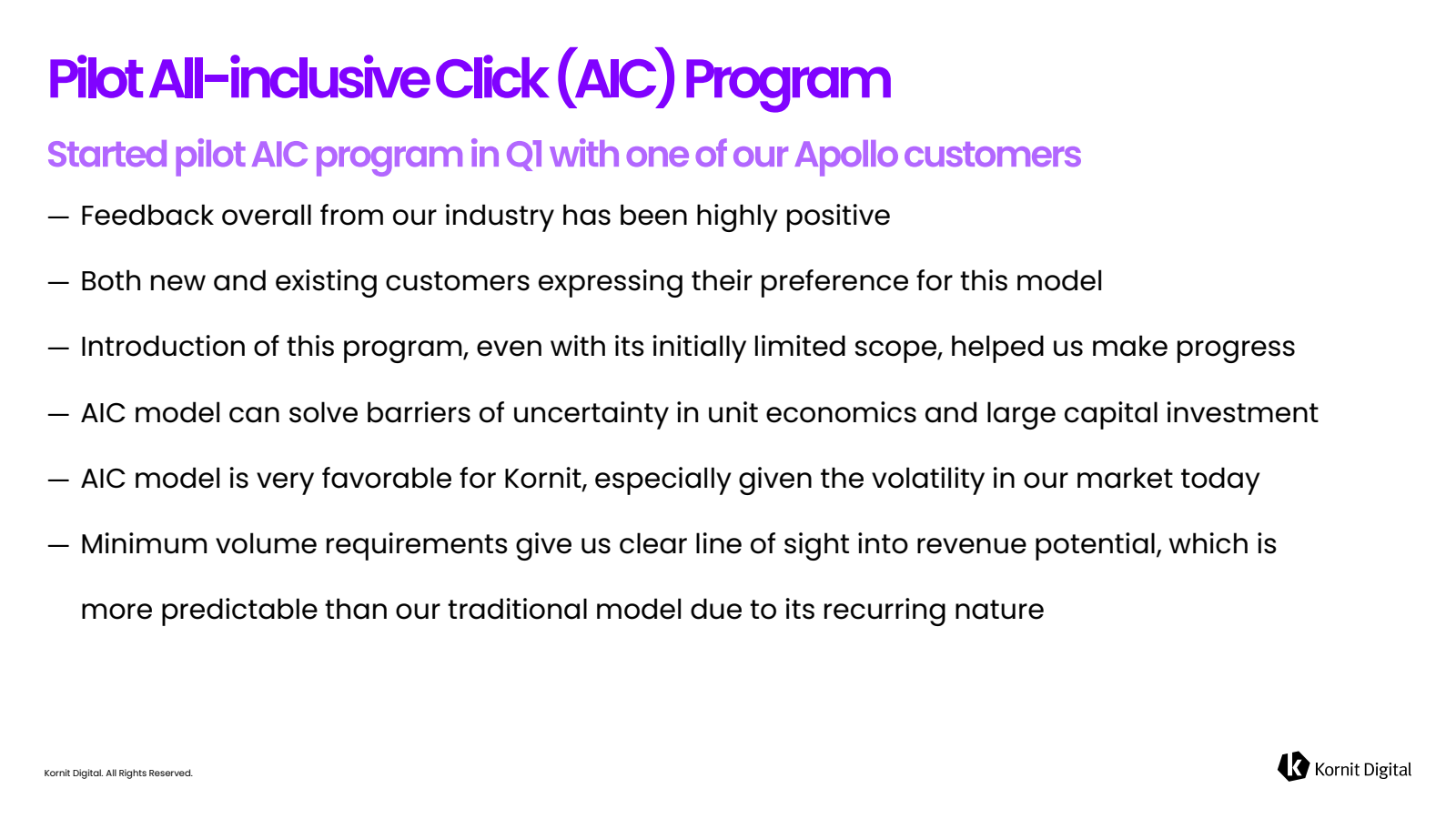 Pilot All-inclusive Click (AIC) Program

Started pilot AIC program in Q1 with one of our Apollo customers

— Feedback overall from our industry has been highly positive

— Both new and existing customers expressing their preference for this model

— Introduction of this program, even with its initially limited scope, helped us make progress

— AIC model can solve barriers of uncertainty in unit economics and large capital investment

— AIC model is very favorable for Kornit, especially given the volatility in our market today

— Minimum volume requirements give us clear line of sight into revenue potential, which is more predictable than our traditional model due to its recurring nature

Kornit Digital. All Rights Reserved.

Kornit Digital